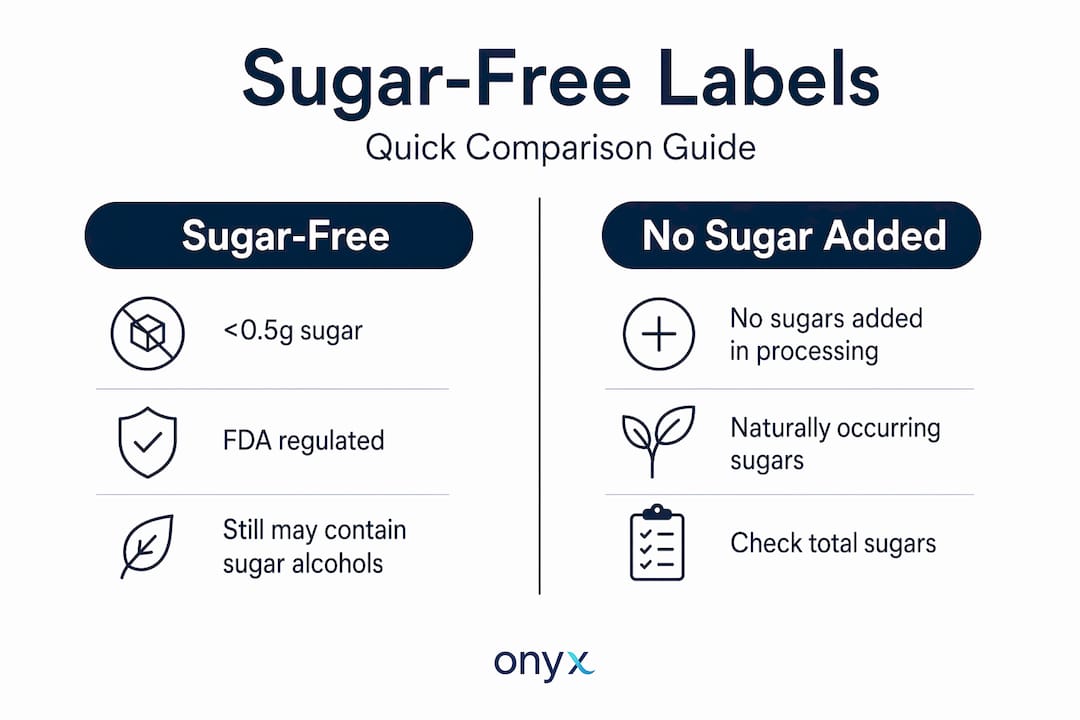 Sugar-Free Labels
Quick Comparison Guide

Sugar-Free

<0.5g sugar

FDA regulated

Still may contain sugar alcohols

No Sugar Added

No sugars added in processing

Naturally occurring sugars

Check total sugars

onyx